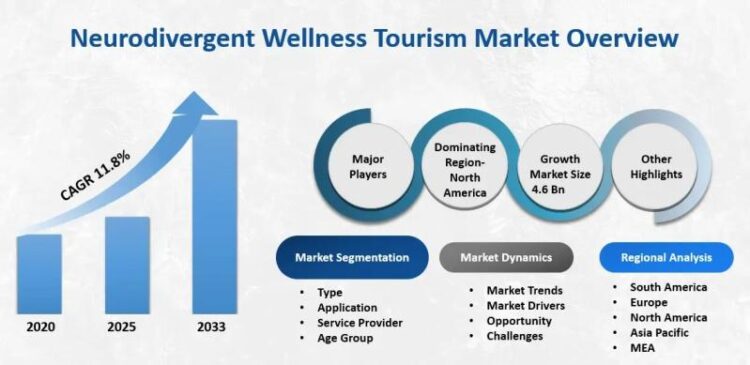 Neurodivergent Wellness Tourism Market Overview

CAGR 11.8%

2020
2025
2033

Major Players

Dominating Region- North America

Growth Market Size 4.6 Bn

Other Highlights

Market Segmentation
- Type
- Application
- Service Provider
- Age Group

Market Dynamics
- Market Trends
- Market Drivers
- Opportunity
- Challenges

Regional Analysis
- South America
- Europe
- North America
- Asia Pacific
- MEA